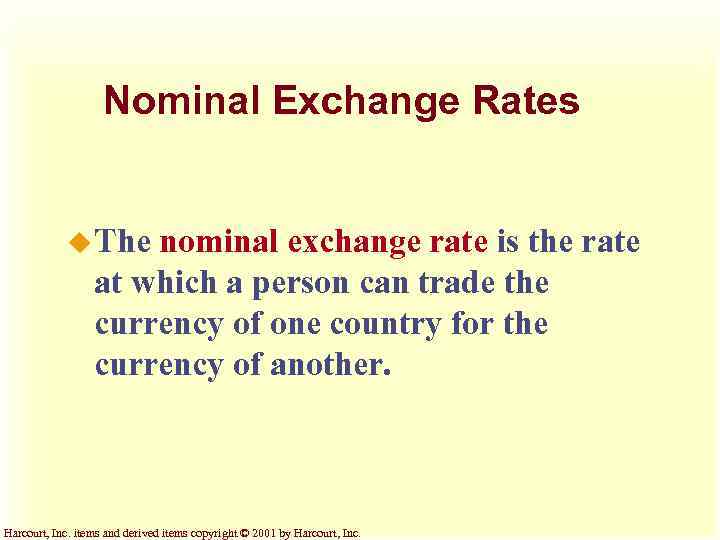 Nominal Exchange Rates

The nominal exchange rate is the rate at which a person can trade the currency of one country for the currency of another.

Harcourt, Inc. items and derived items copyright © 2001 by Harcourt, Inc.